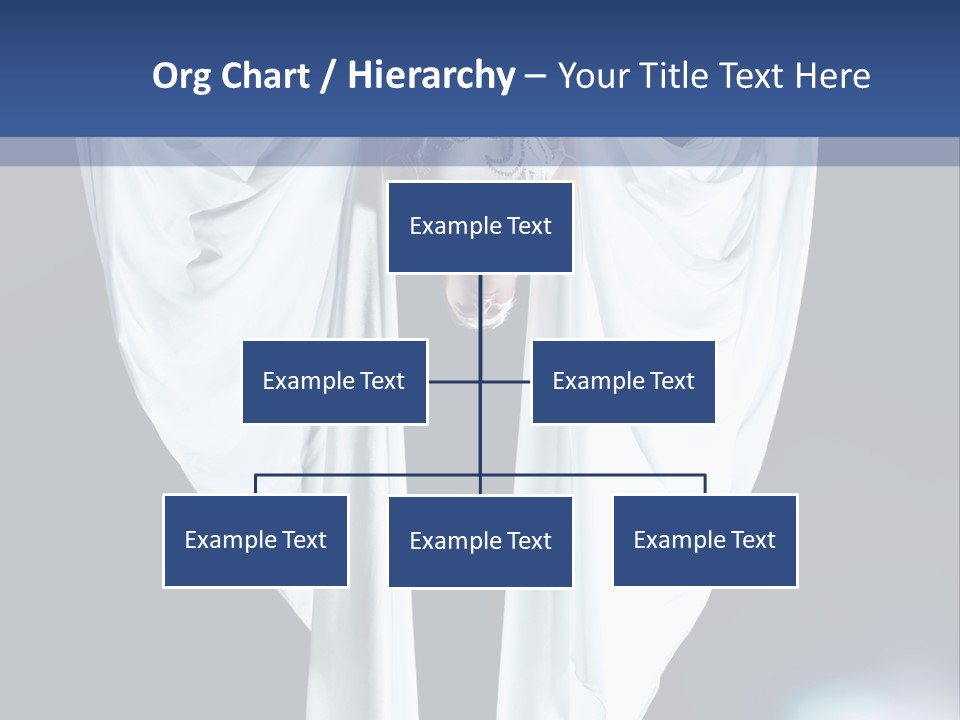 Org Chart / Hierarchy – Your Title Text Here

Example Text

Example Text

Example Text

Example Text

Example Text

Example Text